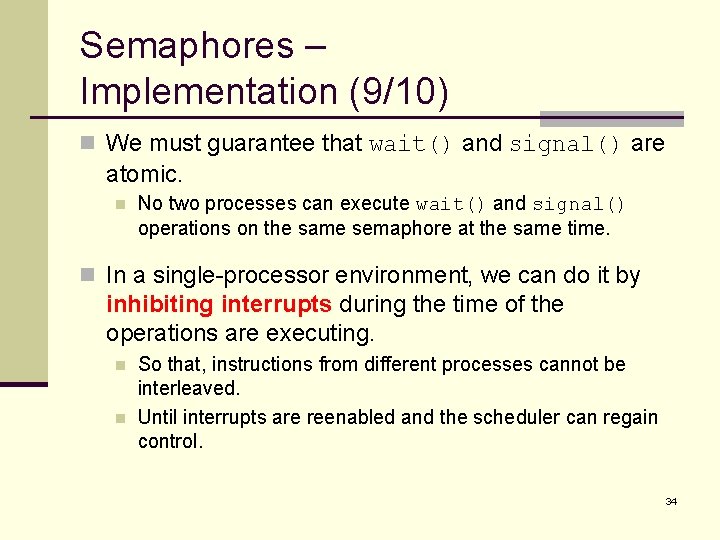 Semaphores – Implementation (9/10)

We must guarantee that wait() and signal() are atomic.

No two processes can execute wait() and signal() operations on the same semaphore at the same time.

In a single-processor environment, we can do it by inhibiting interrupts during the time of the operations are executing.

So that, instructions from different processes cannot be interleaved.

Until interrupts are reenabled and the scheduler can regain control.

34